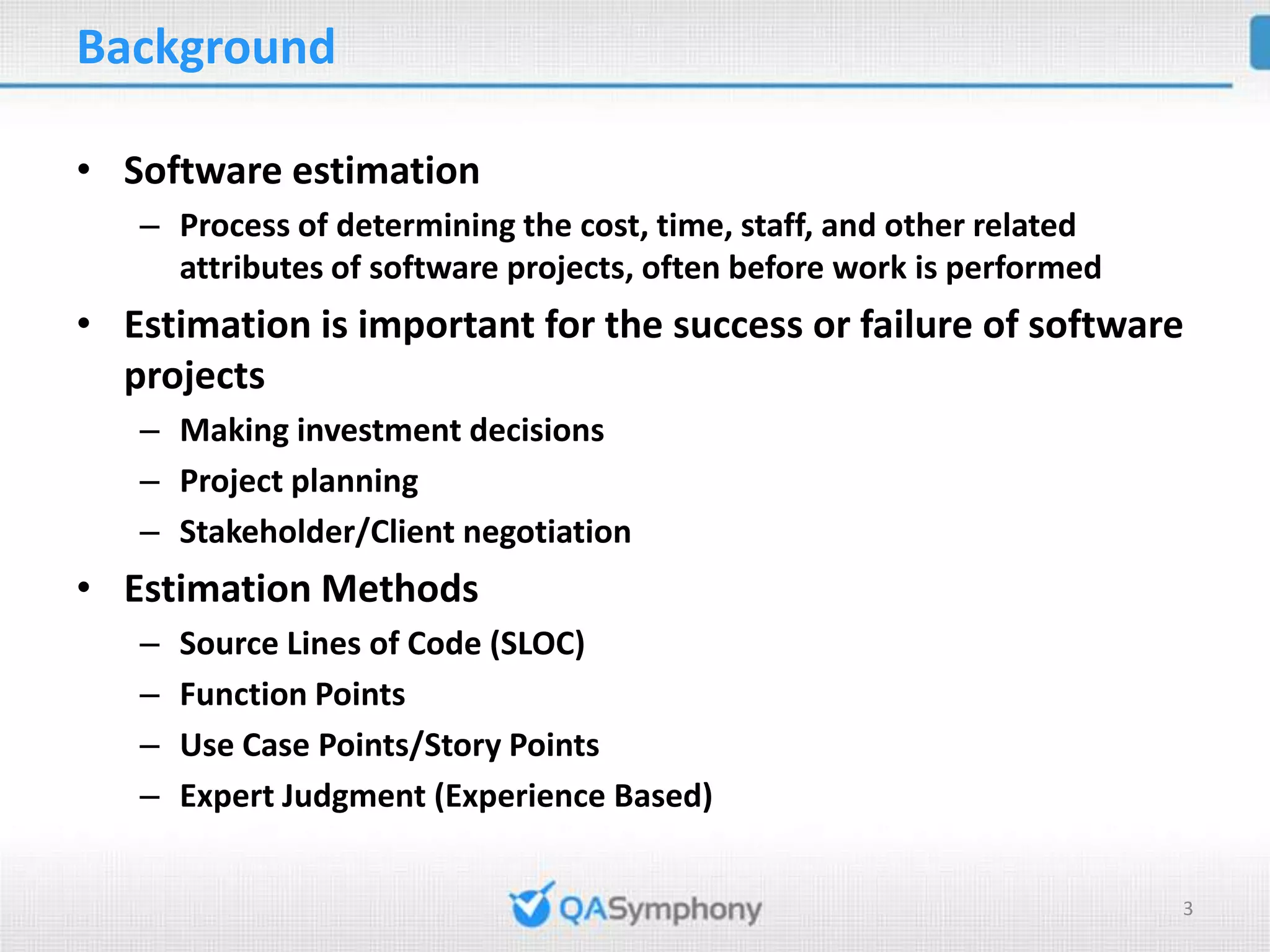 Background

• Software estimation
 – Process of determining the cost, time, staff, and other related attributes of software projects, often before work is performed
• Estimation is important for the success or failure of software projects
 – Making investment decisions
 – Project planning
 – Stakeholder/Client negotiation
• Estimation Methods
 – Source Lines of Code (SLOC)
 – Function Points
 – Use Case Points/Story Points
 – Expert Judgment (Experience Based)

QASymphony

3